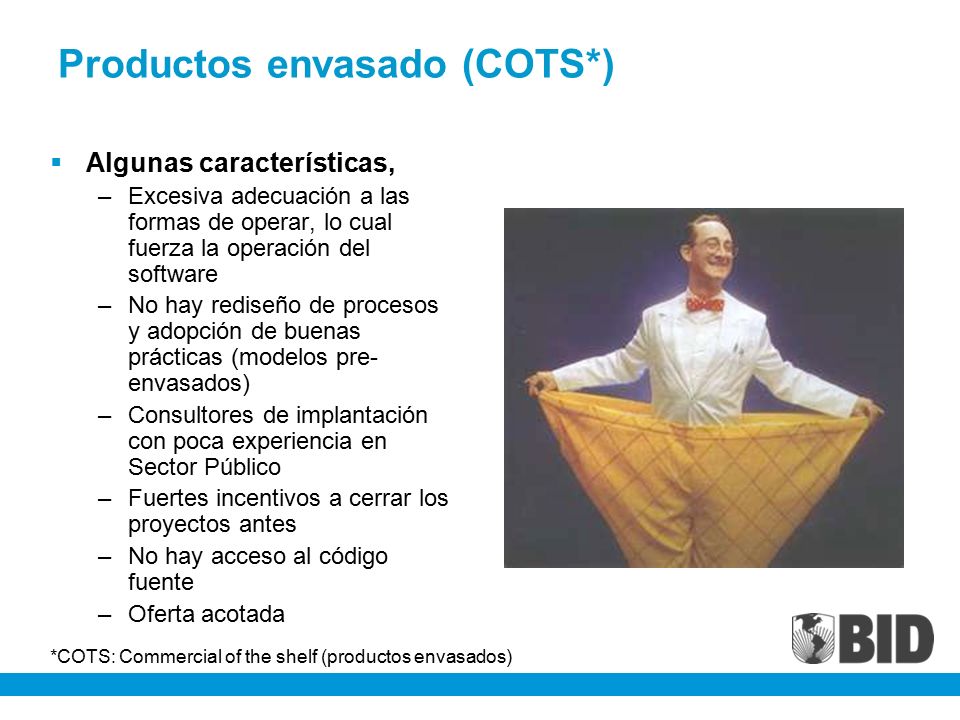 Productos envasado (COTS*)

▪ Algunas características,
– Excesiva adecuación a las formas de operar, lo cual fuerza la operación del software
– No hay rediseño de procesos y adopción de buenas prácticas (modelos pre-envasados)
– Consultores de implantación con poca experiencia en Sector Público
– Fuertes incentivos a cerrar los proyectos antes
– No hay acceso al código fuente
– Oferta acotada

*COTS: Commercial of the shelf (productos envasados)

BID